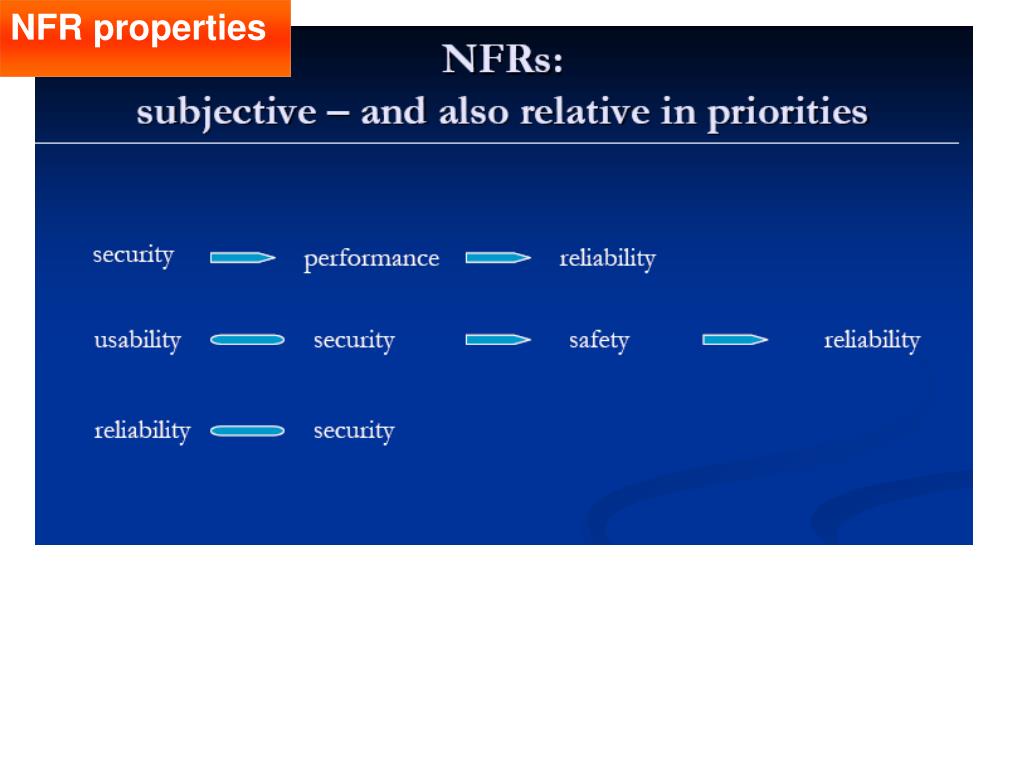 NFR properties

NFRs:
subjective – and also relative in priorities

security performance reliability

usability security safety reliability

reliability security